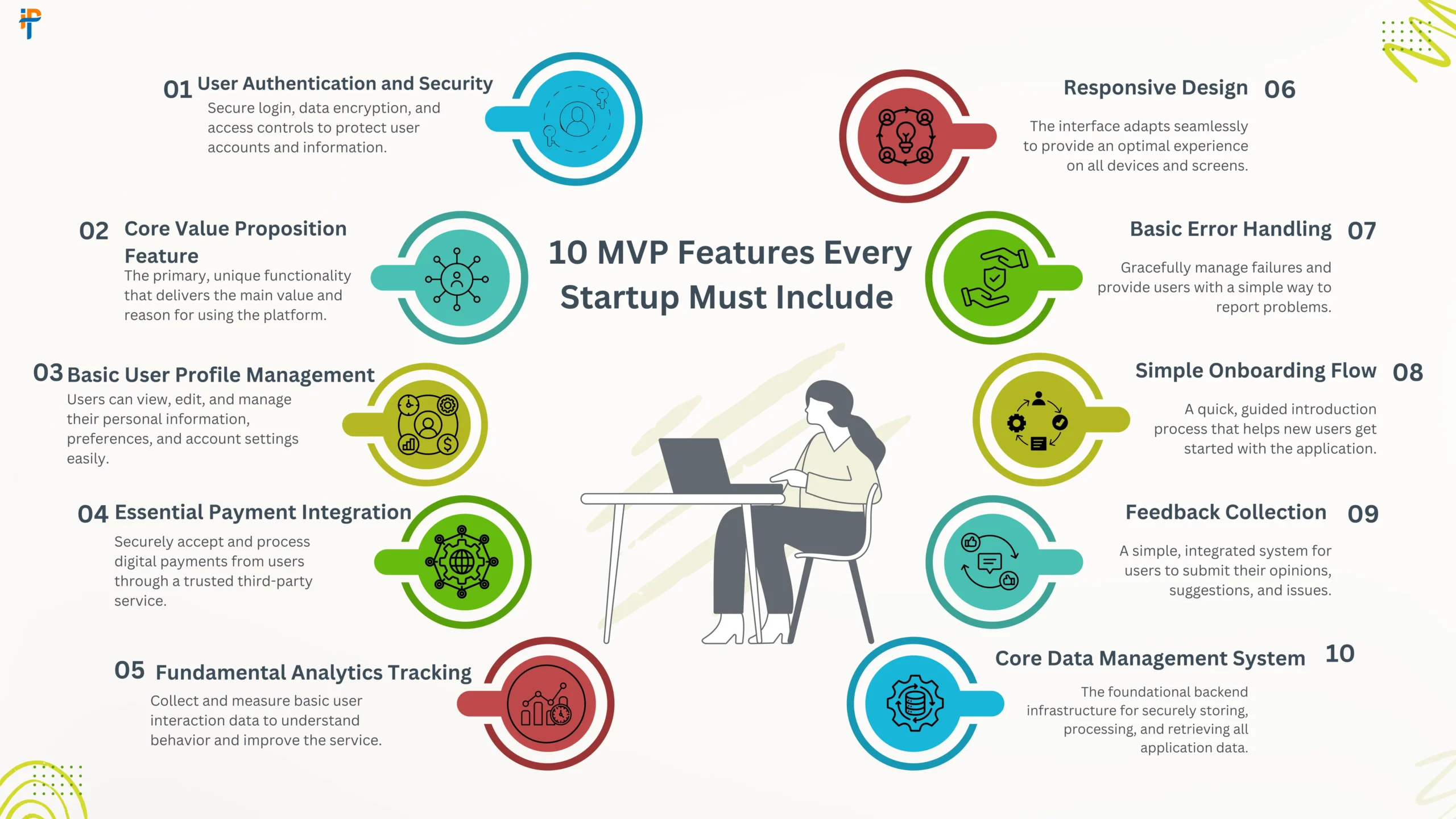 10 MVP Features Every Startup Must Include

01 User Authentication and Security
Secure login, data encryption, and access controls to protect user accounts and information.

02 Core Value Proposition Feature
The primary, unique functionality that delivers the main value and reason for using the platform.

03 Basic User Profile Management
Users can view, edit, and manage their personal information, preferences, and account settings easily.

04 Essential Payment Integration
Securely accept and process digital payments from users through a trusted third-party service.

05 Fundamental Analytics Tracking
Collect and measure basic user interaction data to understand behavior and improve the service.

Responsive Design 06
The interface adapts seamlessly to provide an optimal experience on all devices and screens.

Basic Error Handling 07
Gracefully manage failures and provide users with a simple way to report problems.

Simple Onboarding Flow 08
A quick, guided introduction process that helps new users get started with the application.

Feedback Collection 09
A simple, integrated system for users to submit their opinions, suggestions, and issues.

Core Data Management System 10
The foundational backend infrastructure for securely storing, processing, and retrieving all application data.